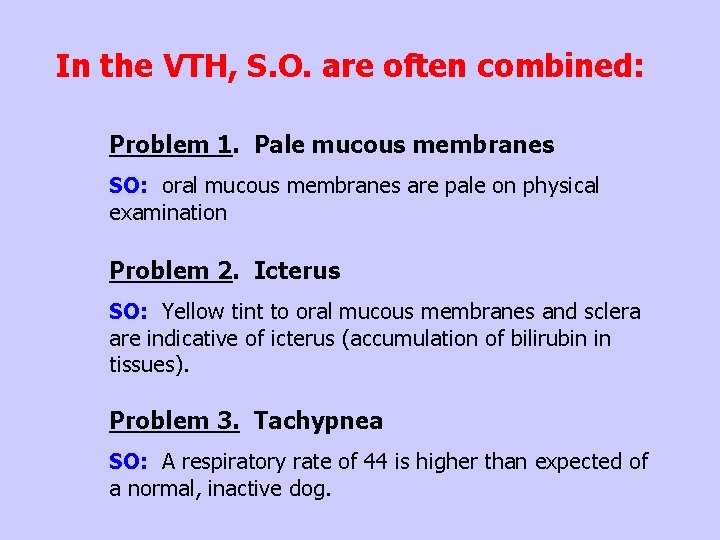 In the VTH, S.O. are often combined:

Problem 1. Pale mucous membranes

SO: oral mucous membranes are pale on physical examination

Problem 2. Icterus

SO: Yellow tint to oral mucous membranes and sclera are indicative of icterus (accumulation of bilirubin in tissues).

Problem 3. Tachypnea

SO: A respiratory rate of 44 is higher than expected of a normal, inactive dog.